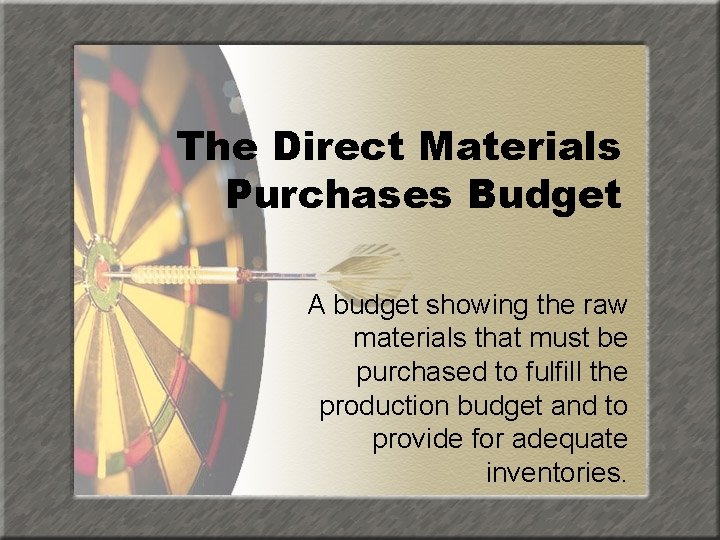 The Direct Materials Purchases Budget

A budget showing the raw materials that must be purchased to fulfill the production budget and to provide for adequate inventories.